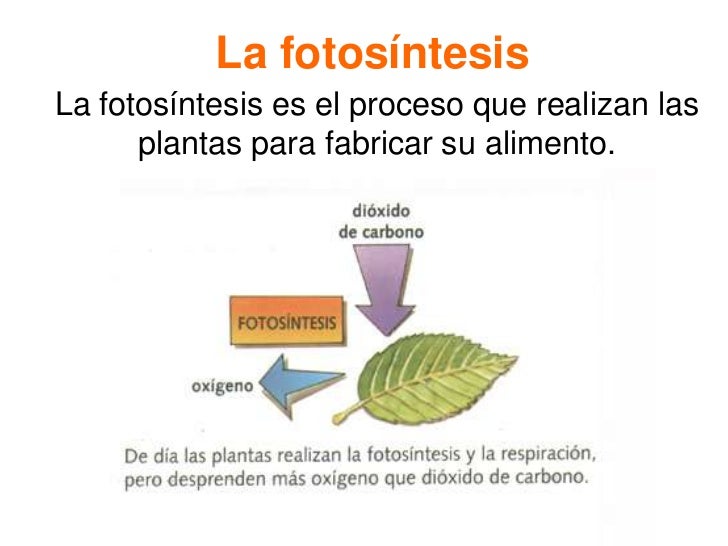 La fotosíntesis

La fotosíntesis es el proceso que realizan las plantas para fabricar su alimento.

dióxido de carbono

FOTOSÍNTESIS

oxígeno

De día las plantas realizan la fotosíntesis y la respiración, pero desprenden más oxígeno que dióxido de carbono.